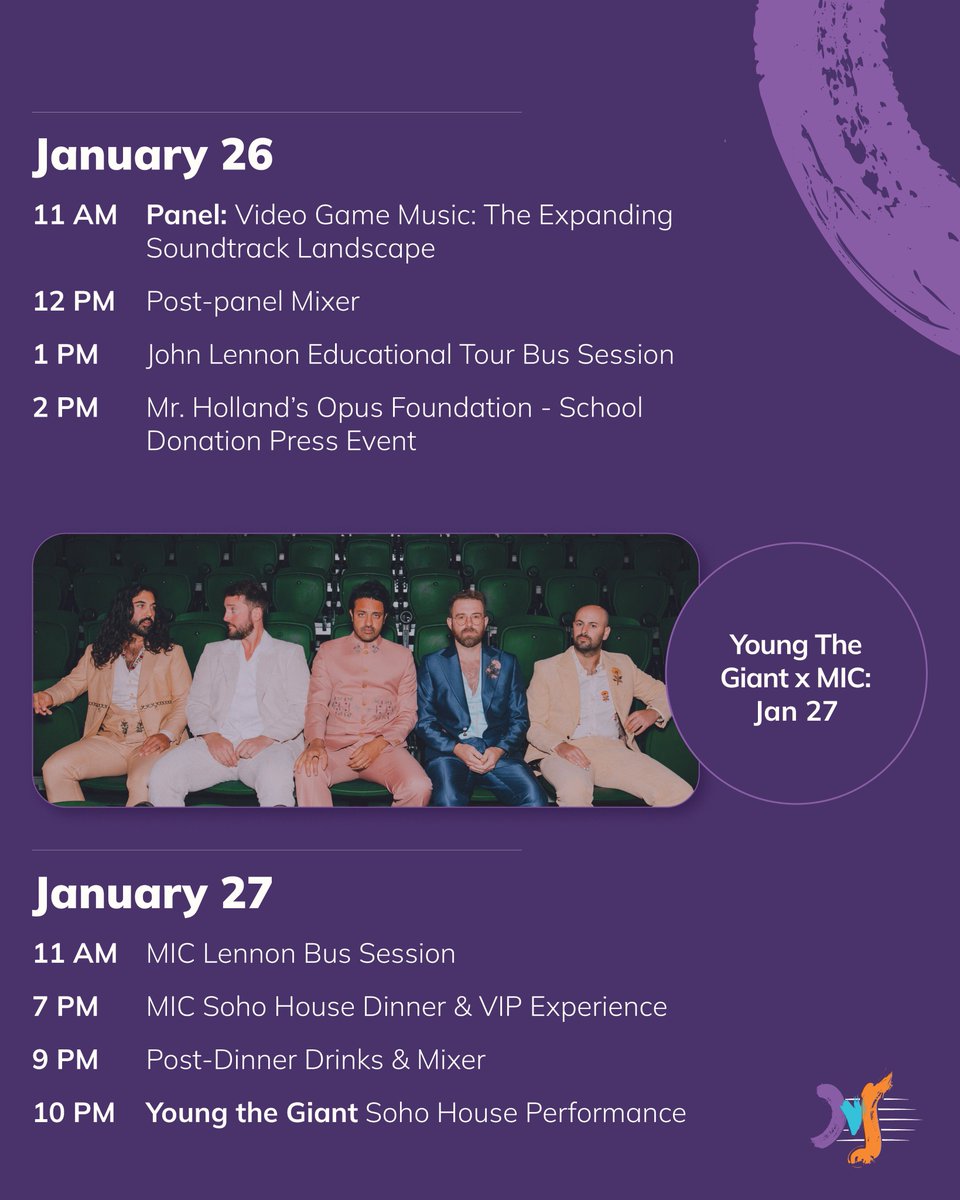 January 26

11 AM Panel: Video Game Music: The Expanding Soundtrack Landscape

12 PM Post-panel Mixer

1 PM John Lennon Educational Tour Bus Session

2 PM Mr. Holland's Opus Foundation - School Donation Press Event

Young The Giant x MIC: Jan 27

January 27

11 AM MIC Lennon Bus Session

7 PM MIC Soho House Dinner & VIP Experience

9 PM Post-Dinner Drinks & Mixer

10 PM Young the Giant Soho House Performance